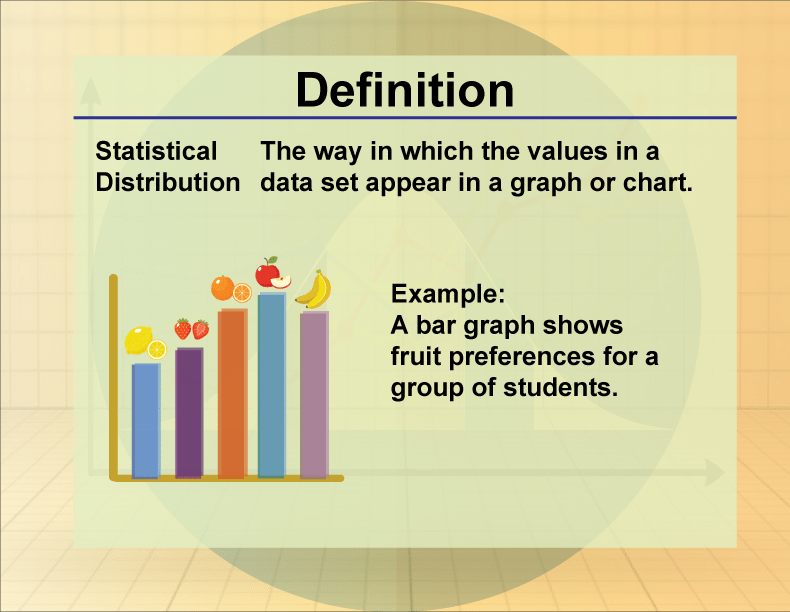 Definition

Statistical Distribution

The way in which the values in a data set appear in a graph or chart.

Example:
A bar graph shows fruit preferences for a group of students.